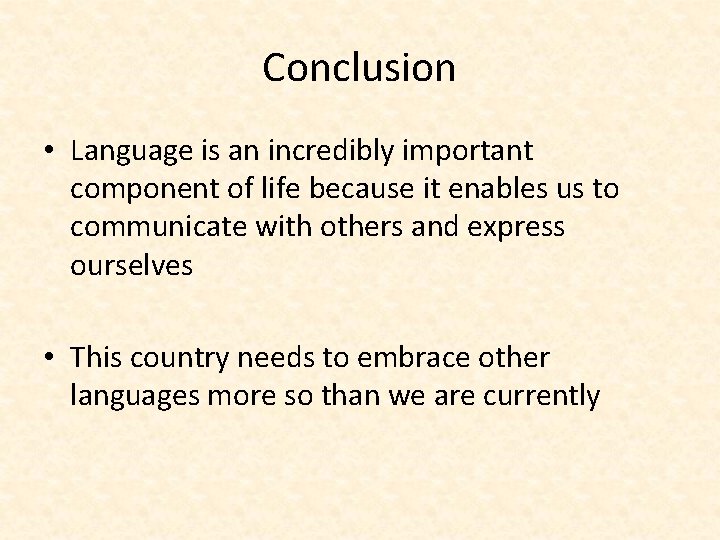 Conclusion

• Language is an incredibly important component of life because it enables us to communicate with others and express ourselves

• This country needs to embrace other languages more so than we are currently